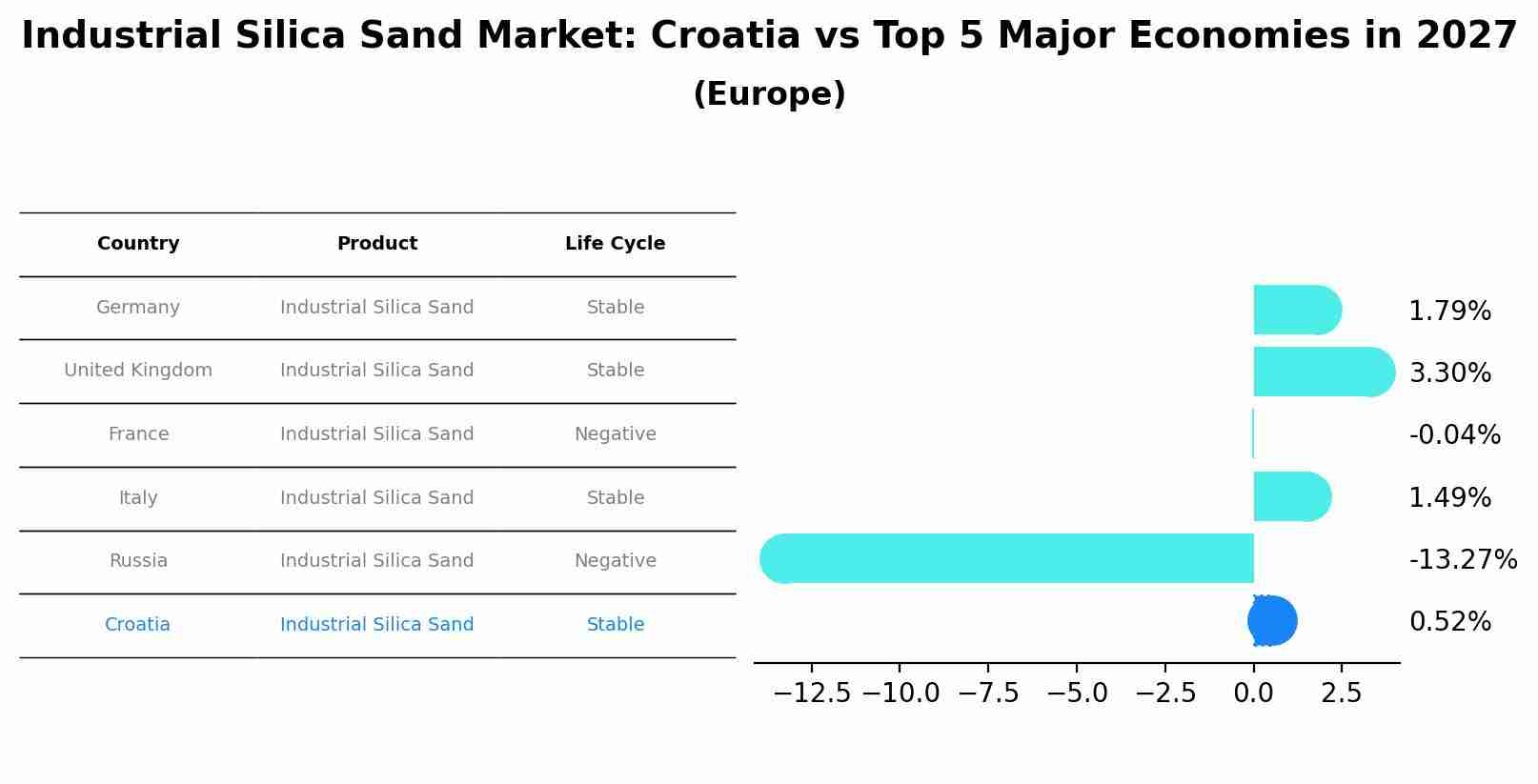 Industrial Silica Sand Market: Croatia vs Top 5 Major Economies in 2027
(Europe)

| Country | Product | Life Cycle |
|---|---|---|
| Germany | Industrial Silica Sand | Stable |
| United Kingdom | Industrial Silica Sand | Stable |
| France | Industrial Silica Sand | Negative |
| Italy | Industrial Silica Sand | Stable |
| Russia | Industrial Silica Sand | Negative |
| Croatia | Industrial Silica Sand | Stable |

1.79%
3.30%
-0.04%
1.49%
-13.27%
0.52%

−12.5 −10.0 −7.5 −5.0 −2.5 0.0 2.5